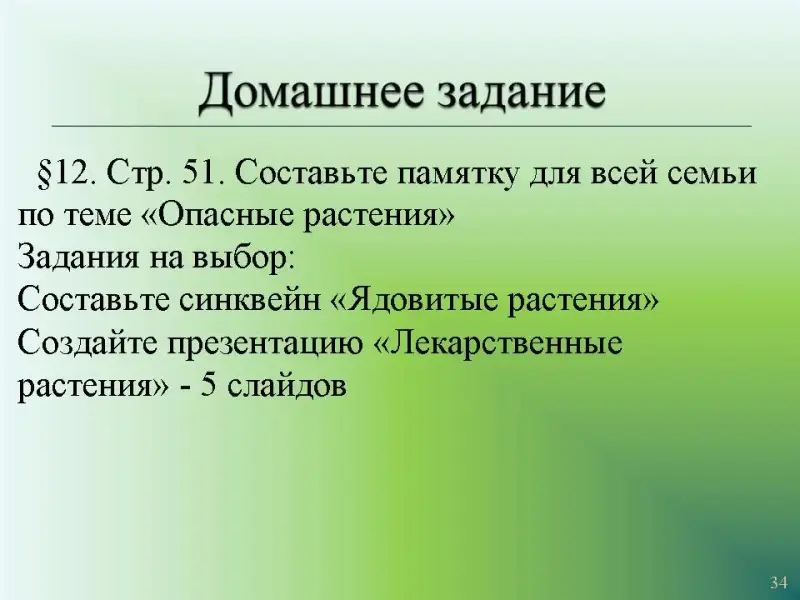 Домашнее задание

§12. Стр. 51. Составьте памятку для всей семьи по теме «Опасные растения»
Задания на выбор:
Составьте синквейн «Ядовитые растения»
Создайте презентацию «Лекарственные растения» - 5 слайдов

34